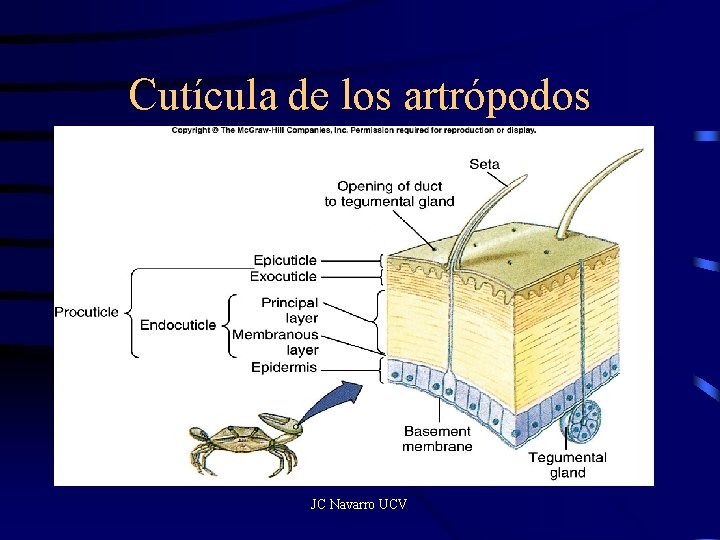 Cutícula de los artrópodos

Copyright © The McGraw-Hill Companies, Inc. Permission required for reproduction or display.

Seta

Opening of duct to tegumental gland

Epicuticle

Exocuticle

Procuticle

Endocuticle

Principal layer

Membranous layer

Epidermis

Basement membrane

Tegumental gland

JC Navarro UCV